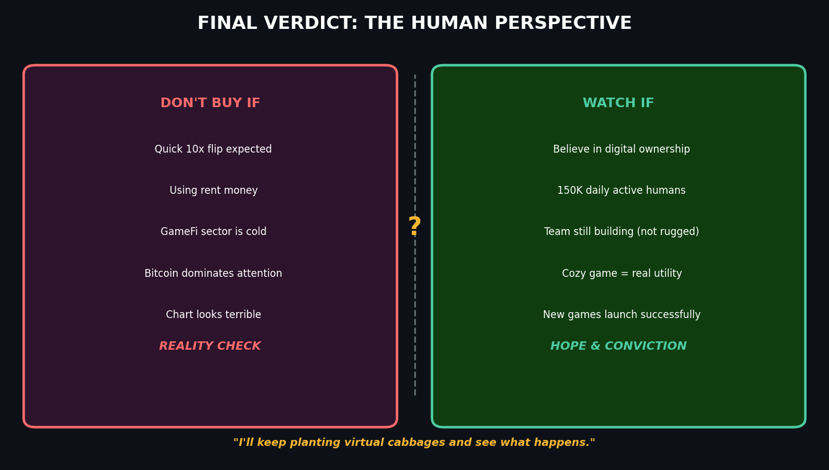 FINAL VERDICT: THE HUMAN PERSPECTIVE

DON'T BUY IF

Quick 10x flip expected

Using rent money

GameFi sector is cold

Bitcoin dominates attention

Chart looks terrible

REALITY CHECK

?

WATCH IF

Believe in digital ownership

150K daily active humans

Team still building (not rugged)

Cozy game = real utility

New games launch successfully

HOPE & CONVICTION

"I'll keep planting virtual cabbages and see what happens."